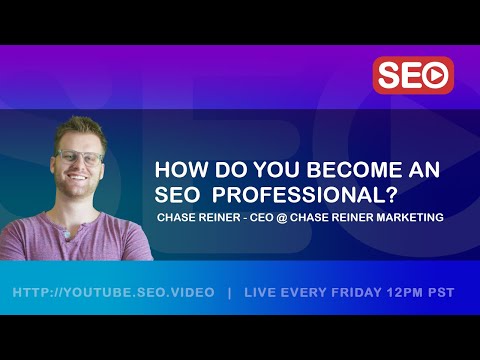 SEO

HOW DO YOU BECOME AN SEO PROFESSIONAL?

CHASE REINER - CEO @ CHASE REINER MARKETING

HTTP://YOUTUBE.SEO.VIDEO | LIVE EVERY FRIDAY 12PM PST